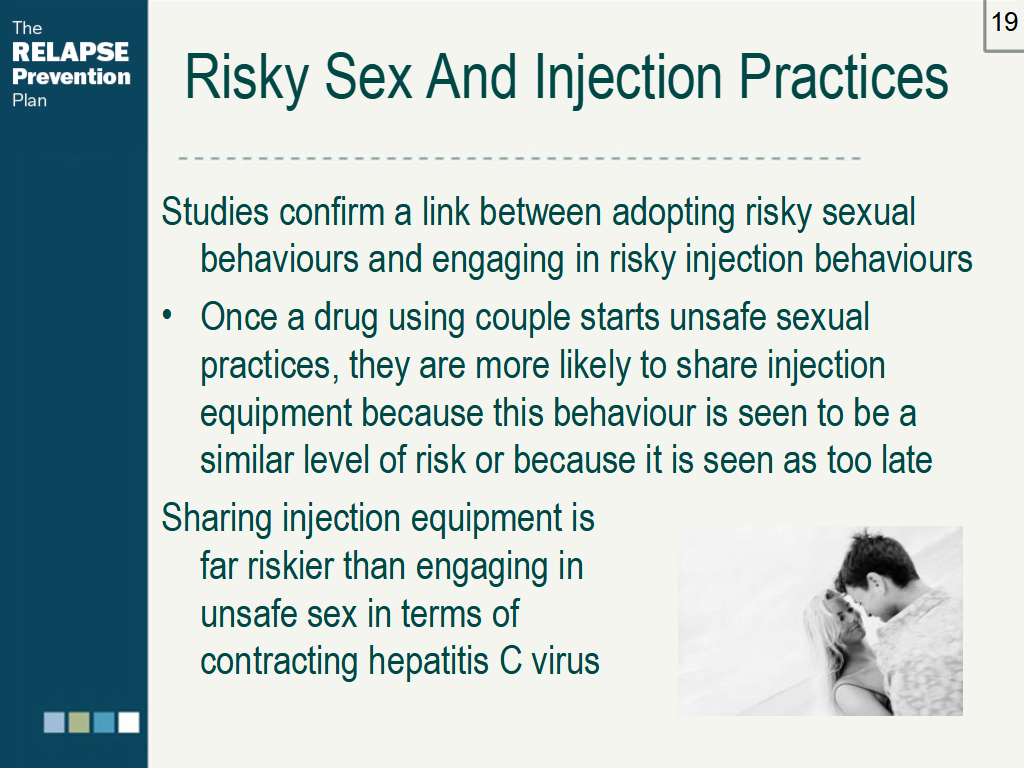 The
RELAPSE
Prevention
Plan

19

Risky Sex And Injection Practices

Studies confirm a link between adopting risky sexual behaviours and engaging in risky injection behaviours

• Once a drug using couple starts unsafe sexual practices, they are more likely to share injection equipment because this behaviour is seen to be a similar level of risk or because it is seen as too late

Sharing injection equipment is far riskier than engaging in unsafe sex in terms of contracting hepatitis C virus